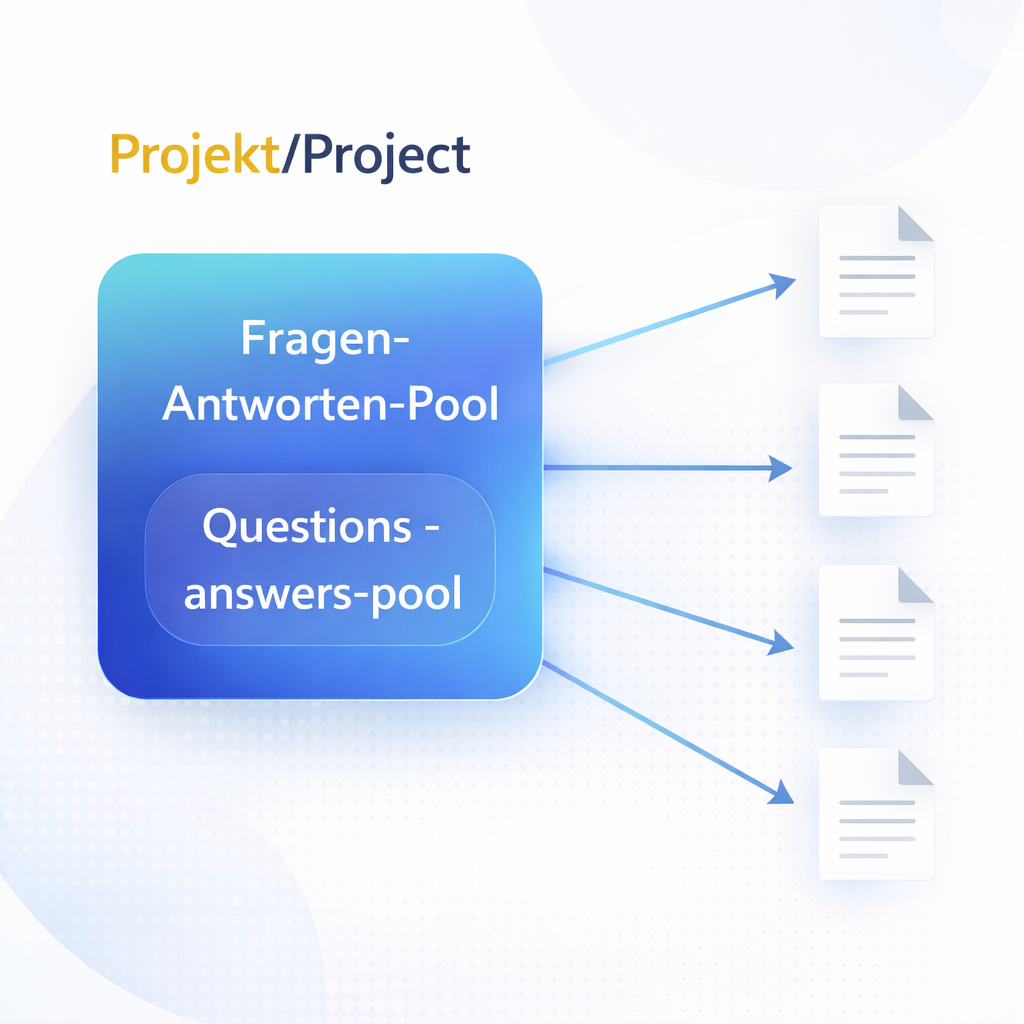 Projekt/Project

Fragen-Antworten-Pool

Questions - answers-pool